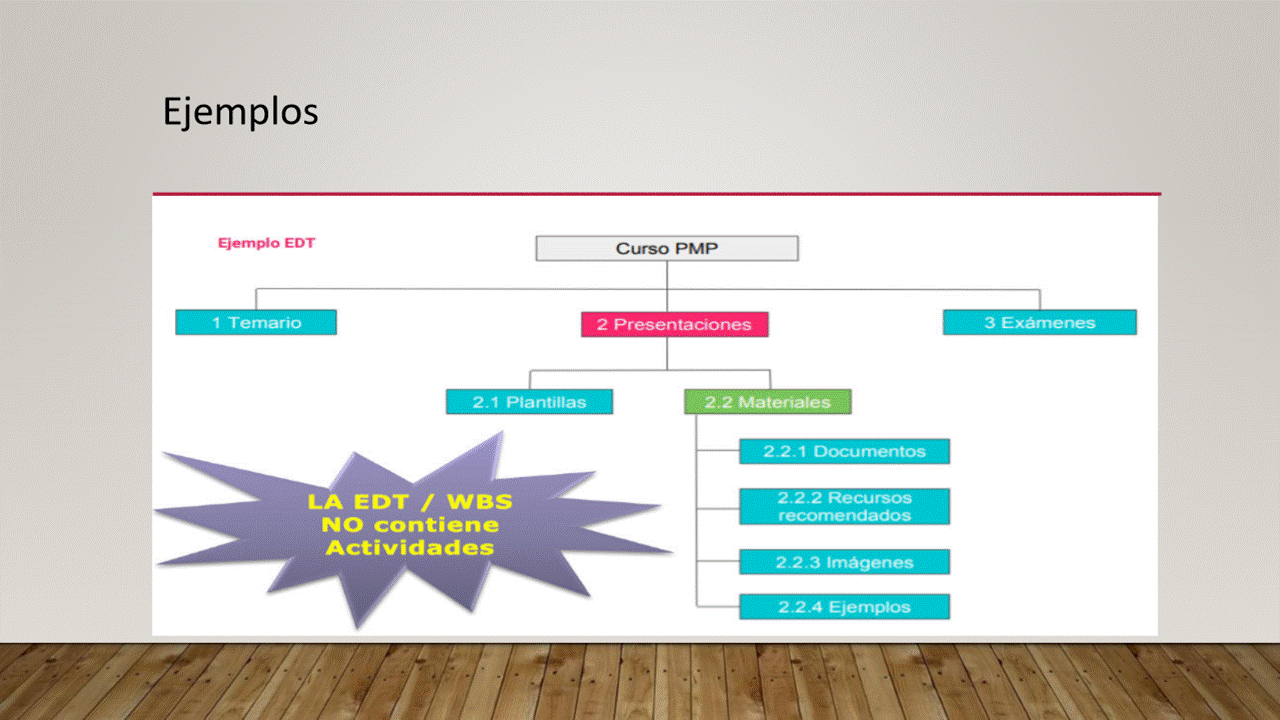 Ejemplos

Ejemplo EDT

Curso PMP

1 Temario

2 Presentaciones

3 Exámenes

2.1 Plantillas

2.2 Materiales

2.2.1 Documentos

2.2.2 Recursos recomendados

2.2.3 Imágenes

2.2.4 Ejemplos

LA EDT / WBS NO contiene Actividades